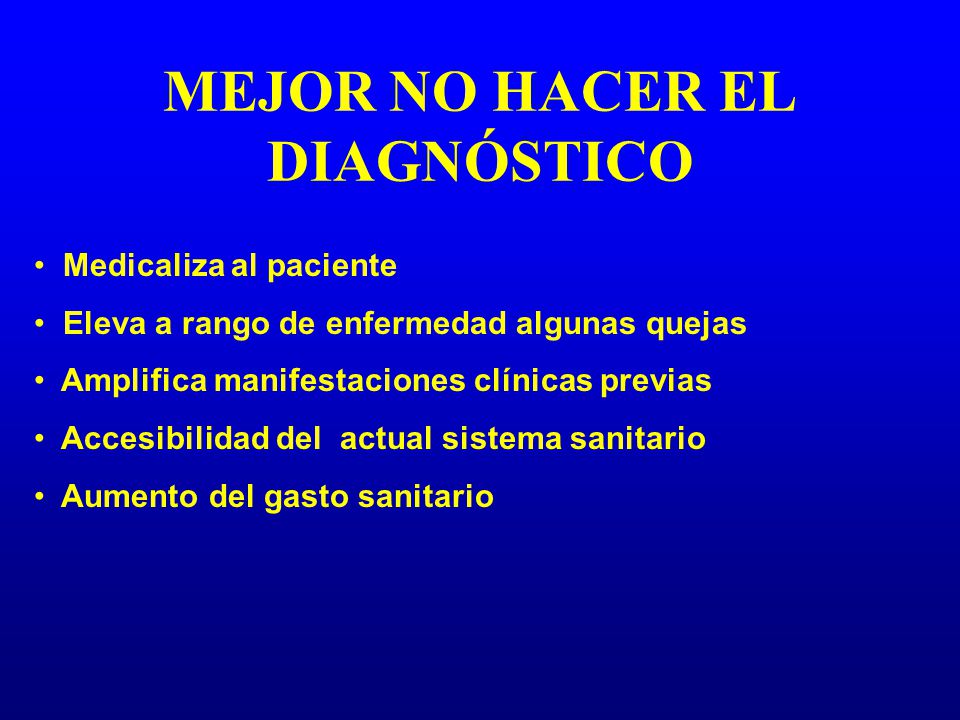 MEJOR NO HACER EL DIAGNÓSTICO

• Medicaliza al paciente
• Eleva a rango de enfermedad algunas quejas
• Amplifica manifestaciones clínicas previas
• Accesibilidad del actual sistema sanitario
• Aumento del gasto sanitario